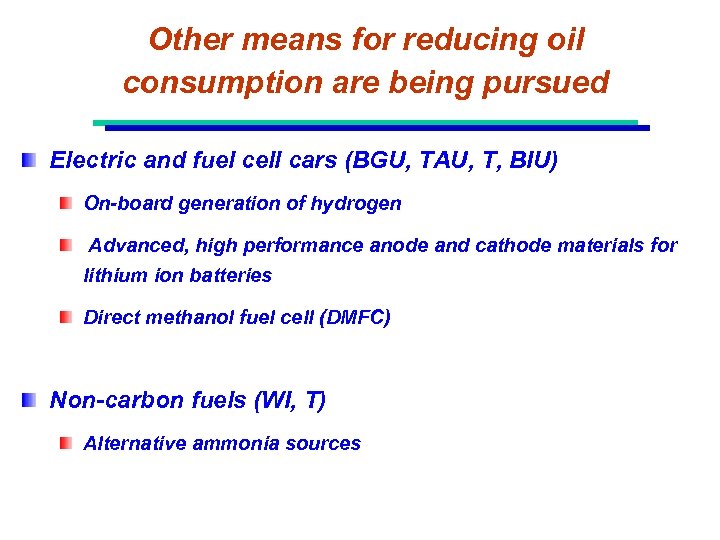 Other means for reducing oil consumption are being pursued

Electric and fuel cell cars (BGU, TAU, T, BIU)

On-board generation of hydrogen

Advanced, high performance anode and cathode materials for lithium ion batteries

Direct methanol fuel cell (DMFC)

Non-carbon fuels (WI, T)

Alternative ammonia sources